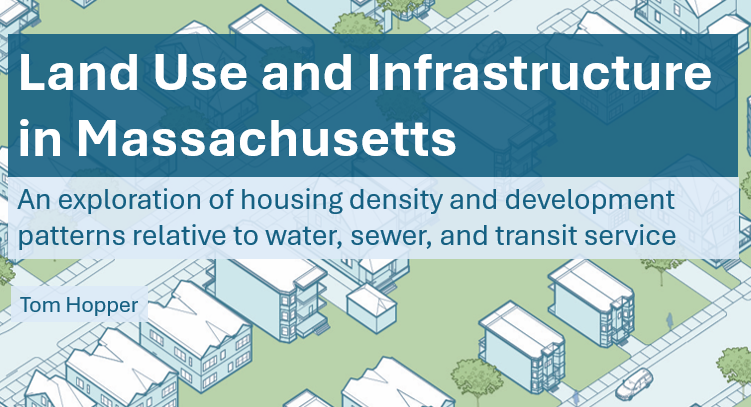 Land Use and Infrastructure in Massachusetts

An exploration of housing density and development patterns relative to water, sewer, and transit service

Tom Hopper